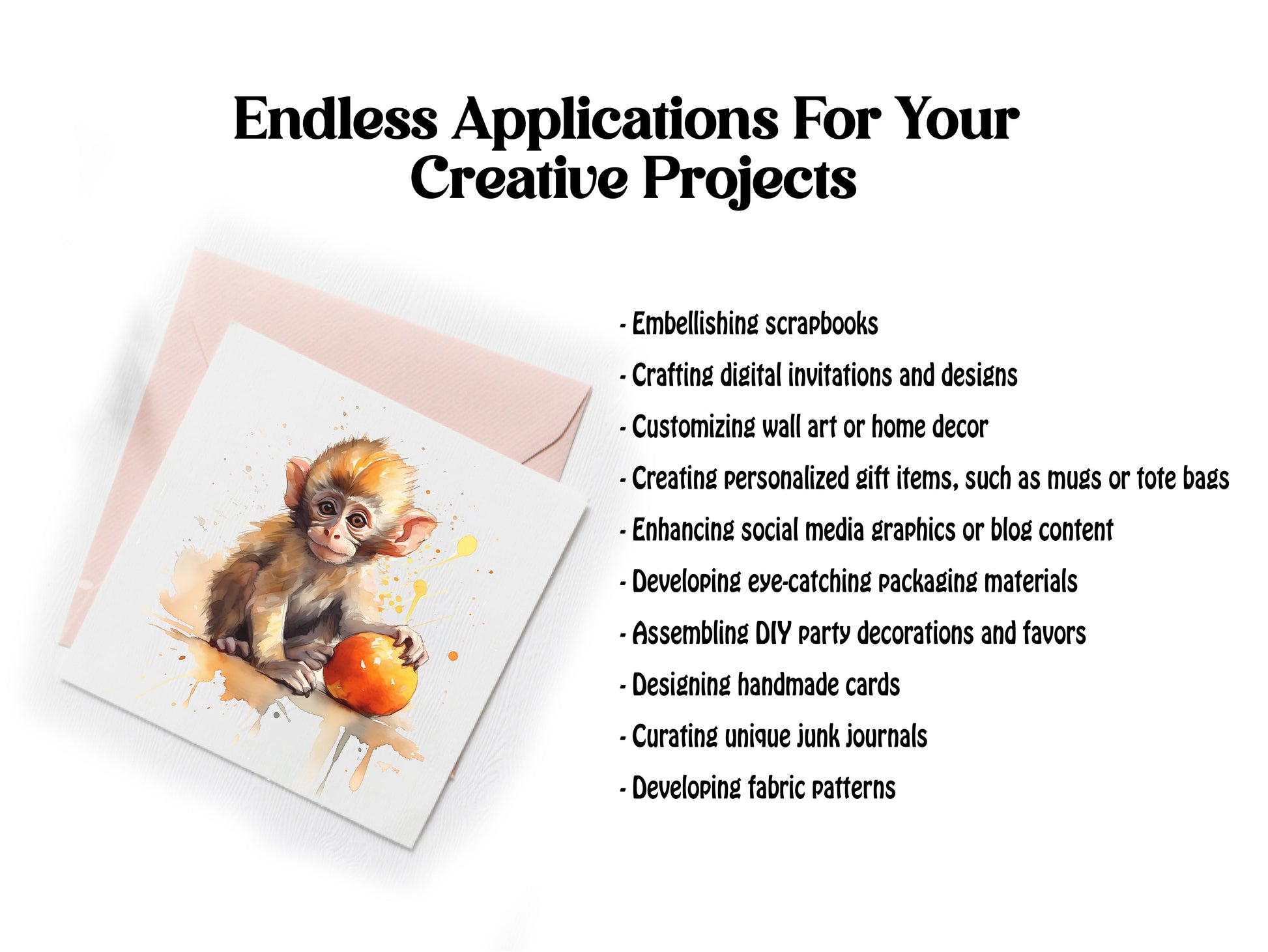 Endless Applications For Your Creative Projects

- Embellishing scrapbooks
- Crafting digital invitations and designs
- Customizing wall art or home decor
- Creating personalized gift items, such as mugs or tote bags
- Enhancing social media graphics or blog content
- Developing eye-catching packaging materials
- Assembling DIY party decorations and favors
- Designing handmade cards
- Curating unique junk journals
- Developing fabric patterns